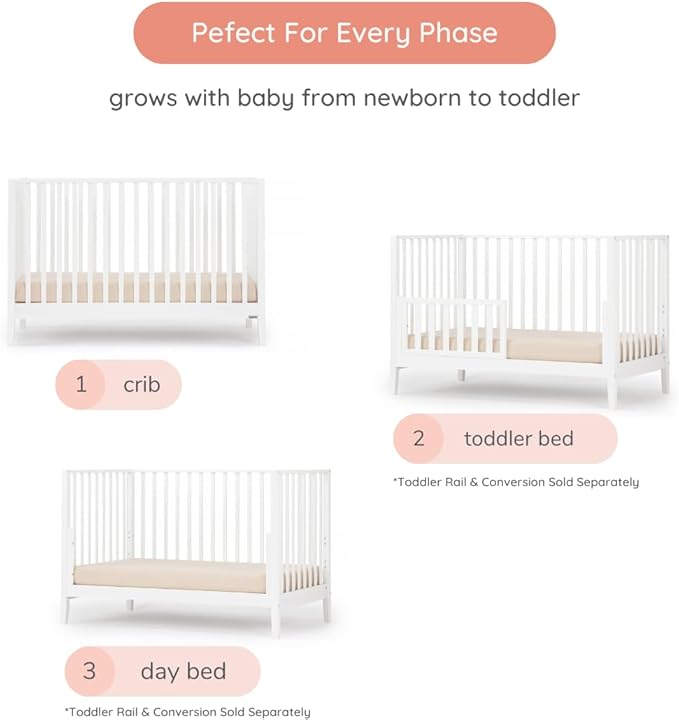 Pefect For Every Phase

grows with baby from newborn to toddler

1 crib

2 toddler bed

*Toddler Rail & Conversion Sold Separately

3 day bed

*Toddler Rail & Conversion Sold Separately